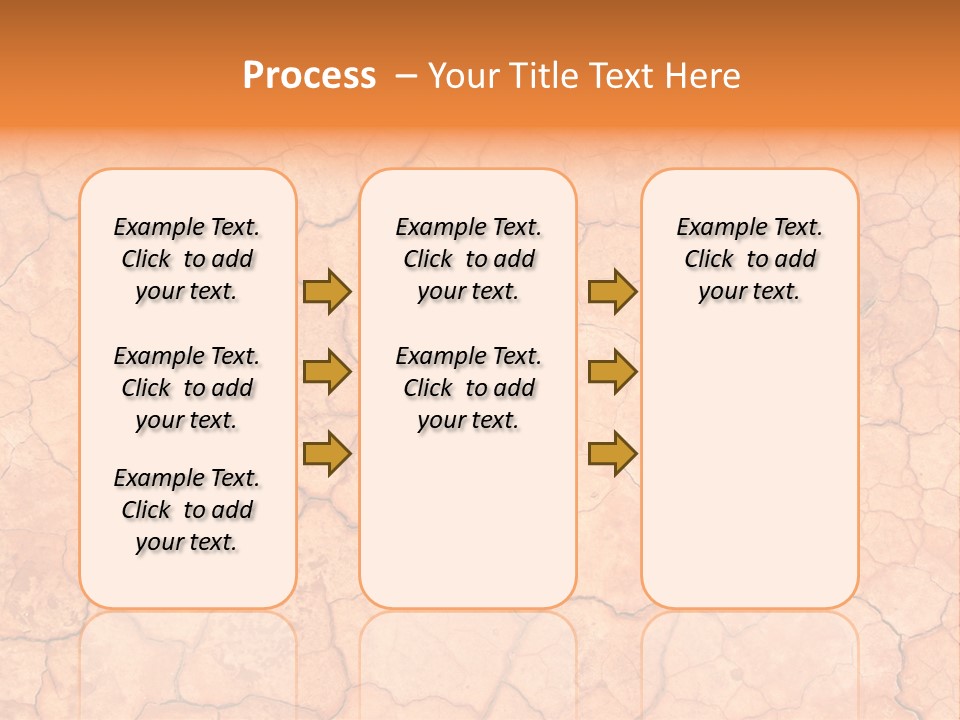 Process – Your Title Text Here

Example Text. Click to add your text.

Example Text. Click to add your text.

Example Text. Click to add your text.

Example Text. Click to add your text.

Example Text. Click to add your text.

Example Text. Click to add your text.